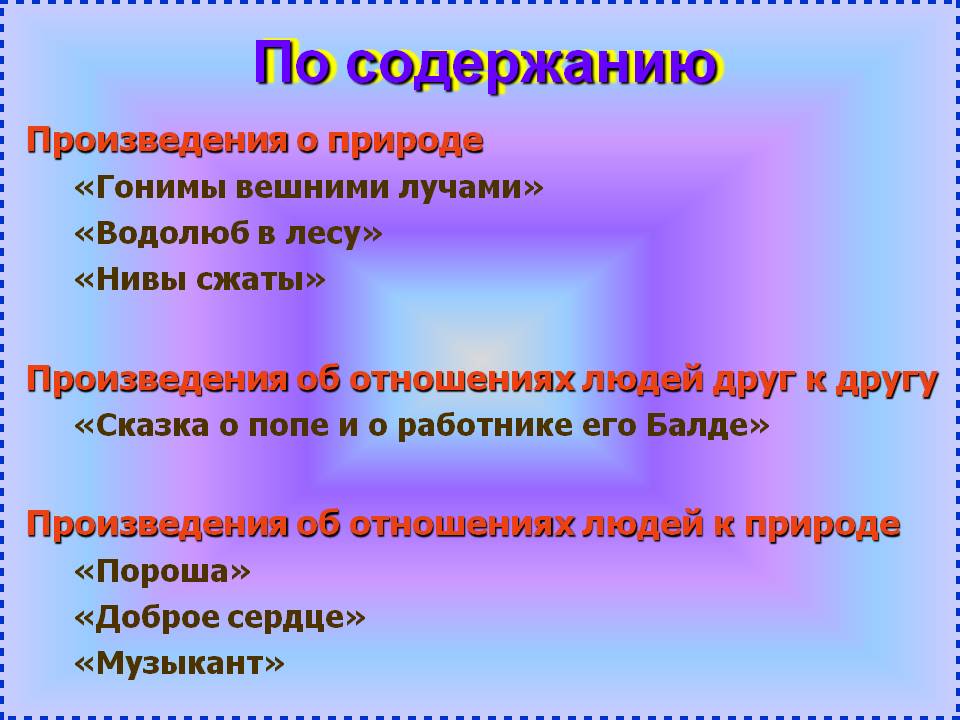 По содержанию

Произведения о природе
«Гонимы вешними лучами»
«Водолюб в лесу»
«Нивы сжаты»

Произведения об отношениях людей друг к другу
«Сказка о попе и о работнике его Балде»

Произведения об отношениях людей к природе
«Пороша»
«Доброе сердце»
«Музыкант»